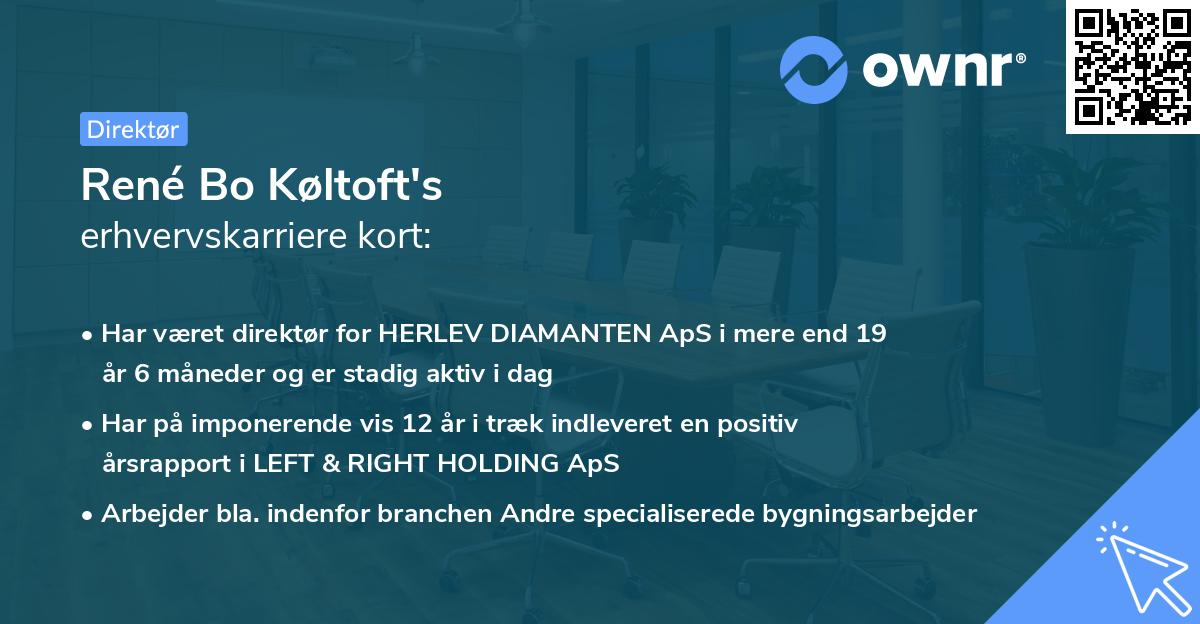 ownr®

Direktør

René Bo Køltoft's
erhvervskarriere kort:

• Har været direktør for HERLEV DIAMANTEN ApS i mere end 19 år 6 måneder og er stadig aktiv i dag

• Har på imponerende vis 12 år i træk indleveret en positiv årsrapport i LEFT & RIGHT HOLDING ApS

• Arbejder bla. indenfor branchen Andre specialiserede bygningsarbejder